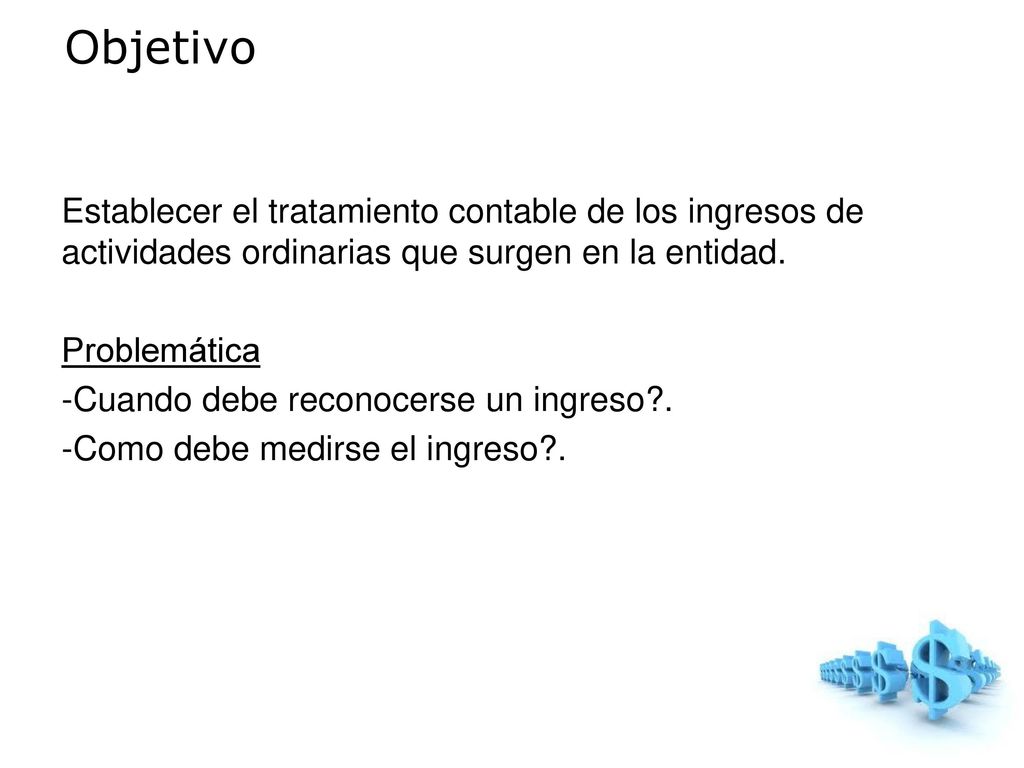 Objetivo

Establecer el tratamiento contable de los ingresos de actividades ordinarias que surgen en la entidad.

Problemática
-Cuando debe reconocerse un ingreso?.
-Como debe medirse el ingreso?.